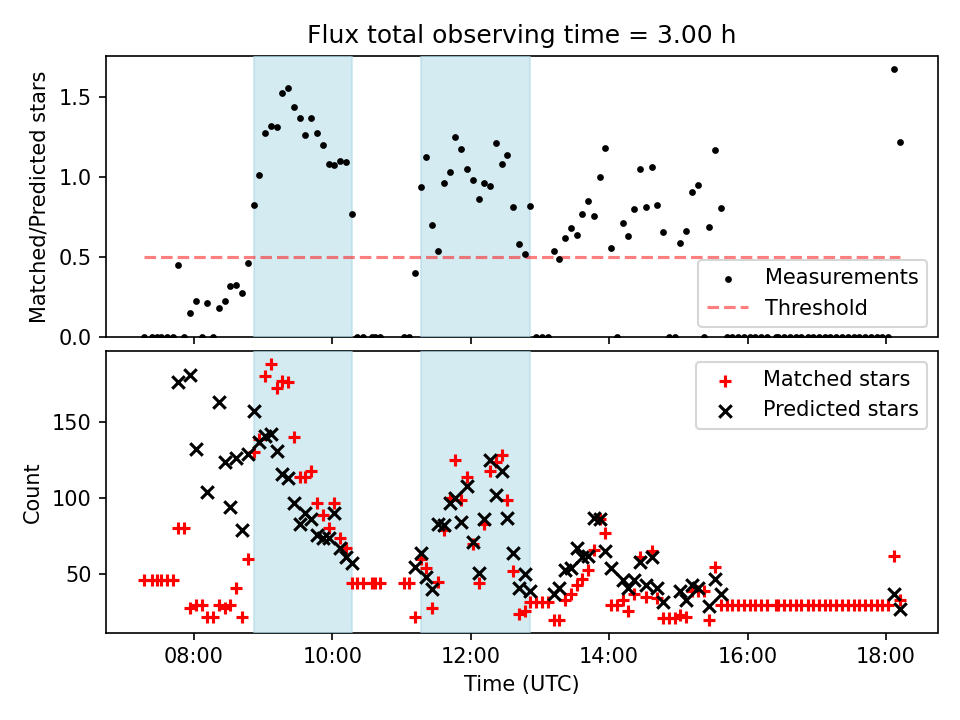 Flux total observing time = 3.00 h

Matched/Predicted stars

1.5

1.0

0.5

0.0

Measurements

Threshold

Count

150

100

50

Matched stars

Predicted stars

08:00

10:00

12:00

14:00

16:00

18:00

Time (UTC)